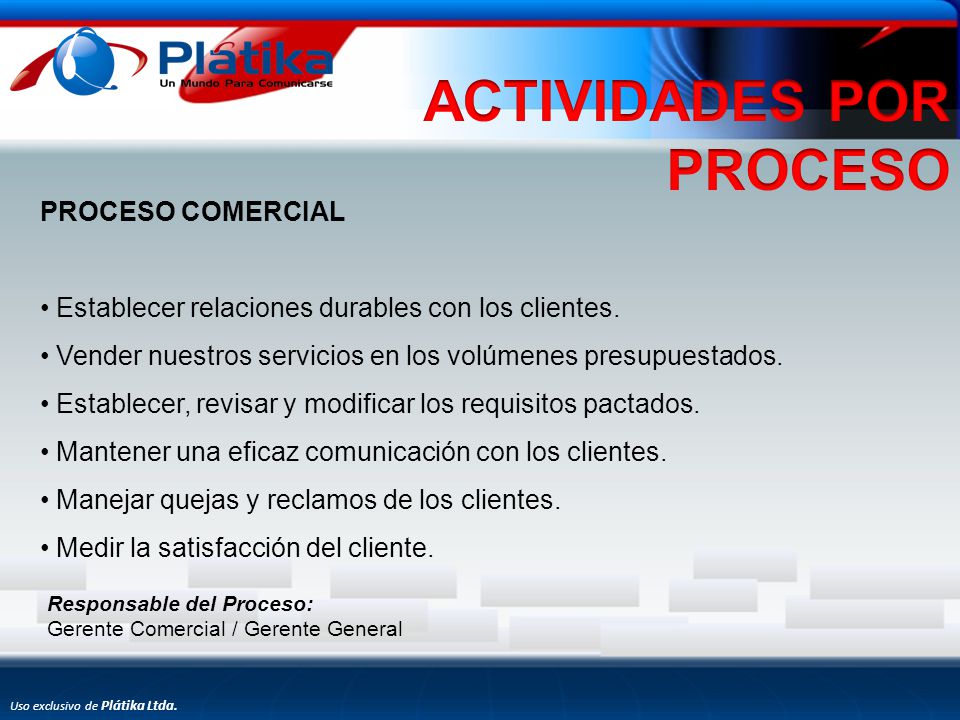 Plátika
Un Mundo Para Comunicarse

ACTIVIDADES POR PROCESO

PROCESO COMERCIAL

• Establecer relaciones durables con los clientes.
• Vender nuestros servicios en los volúmenes presupuestados.
• Establecer, revisar y modificar los requisitos pactados.
• Mantener una eficaz comunicación con los clientes.
• Manejar quejas y reclamos de los clientes.
• Medir la satisfacción del cliente.

Responsable del Proceso:
Gerente Comercial / Gerente General

Uso exclusivo de Plátika Ltda.